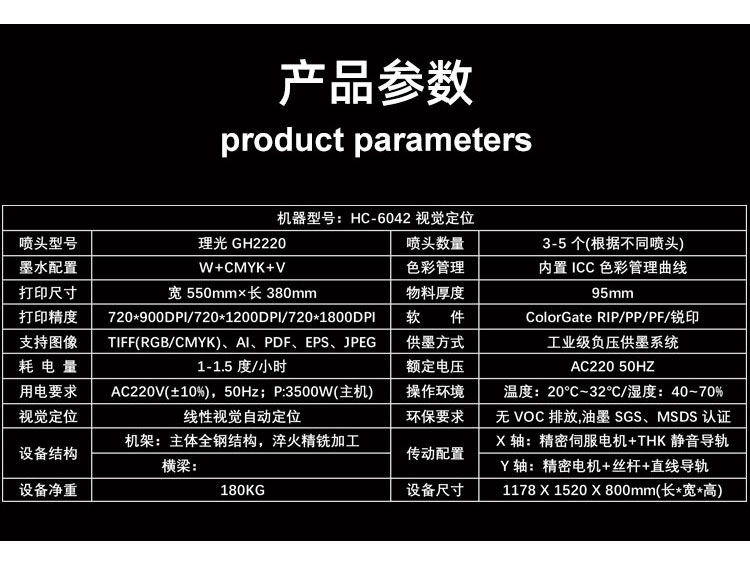 产品参数

product parameters

| 机器型号：HC-6042 视觉定位 | | | |
|---|---|---|---|
| 喷头型号 | 理光 GH2220 | 喷头数量 | 3-5 个(根据不同喷头) |
| 墨水配置 | W+CMYK+V | 色彩管理 | 内置 ICC 色彩管理曲线 |
| 打印尺寸 | 宽 550mm×长 380mm | 物料厚度 | 95mm |
| 打印精度 | 720*900DPI/720*1200DPI/720*1800DPI | 软　件 | ColorGate RIP/PP/PF/锐印 |
| 支持图像 | TIFF(RGB/CMYK)、AI、PDF、EPS、JPEG | 供墨方式 | 工业级负压供墨系统 |
| 耗 电 量 | 1-1.5 度/小时 | 额定电压 | AC220 50HZ |
| 用电要求 | AC220V(±10%)，50Hz；P:3500W(主机) | 操作环境 | 温度：20°C~32°C/湿度：40~70% |
| 视觉定位 | 线性视觉自动定位 | 环保要求 | 无 VOC 排放,油墨 SGS、MSDS 认证 |
| 设备结构 | 机架：主体全钢结构，淬火精铣加工 | 传动配置 | X 轴：精密伺服电机+THK 静音导轨 |
| | 横梁： | | Y 轴：精密电机+丝杆+直线导轨 |
| 设备净重 | 180KG | 设备尺寸 | 1178 X 1520 X 800mm(长*宽*高) |